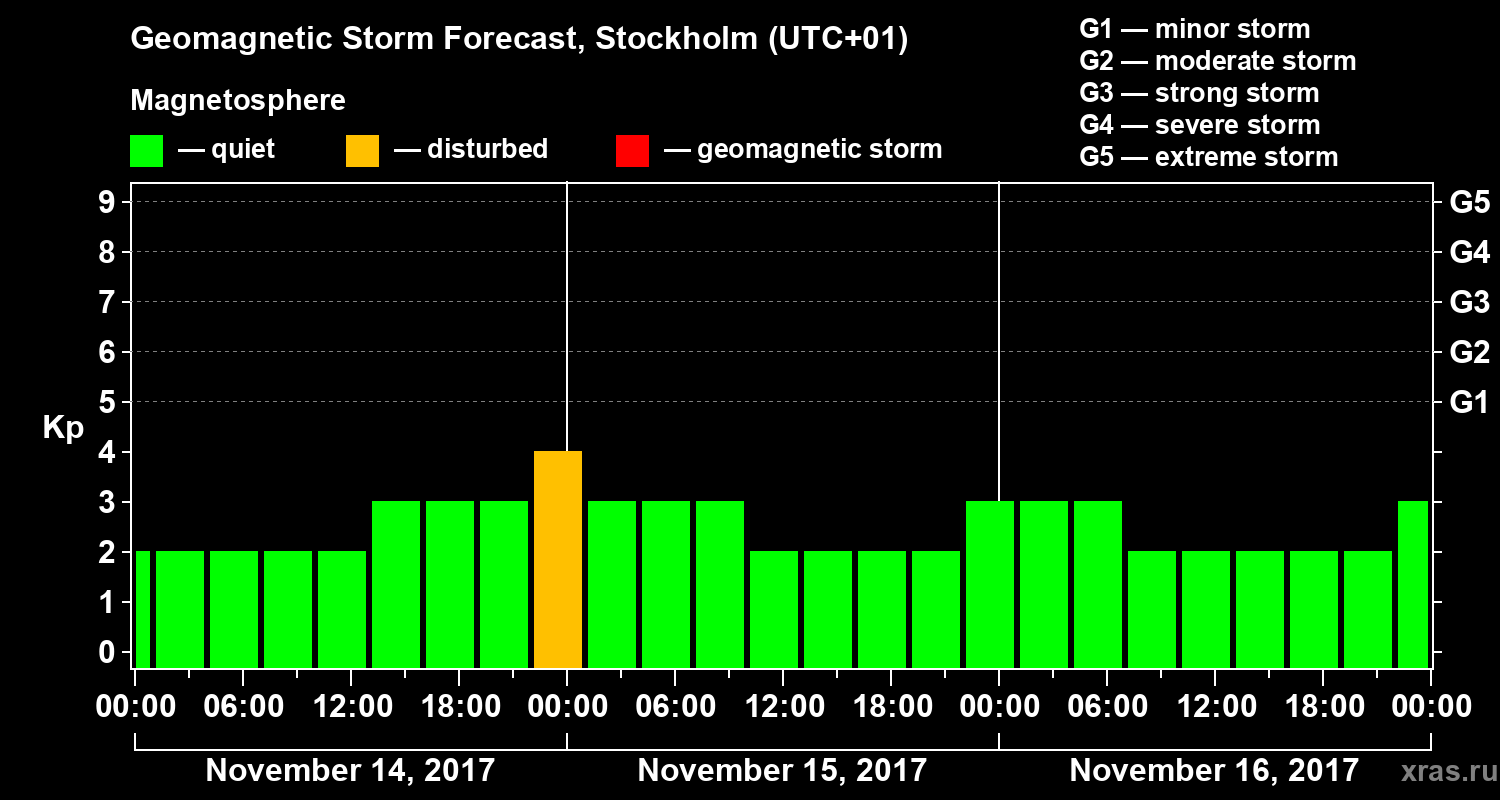 Geomagnetic Storm Forecast, Stockholm (UTC+01)

Magnetosphere

— quiet — disturbed — geomagnetic storm

G1 — minor storm
G2 — moderate storm
G3 — strong storm
G4 — severe storm
G5 — extreme storm

Kp

9
8
7
6
5
4
3
2
1
0

G5
G4
G3
G2
G1

00:00 06:00 12:00 18:00 00:00 06:00 12:00 18:00 00:00 06:00 12:00 18:00 00:00

November 14, 2017 November 15, 2017 November 16, 2017

xras.ru